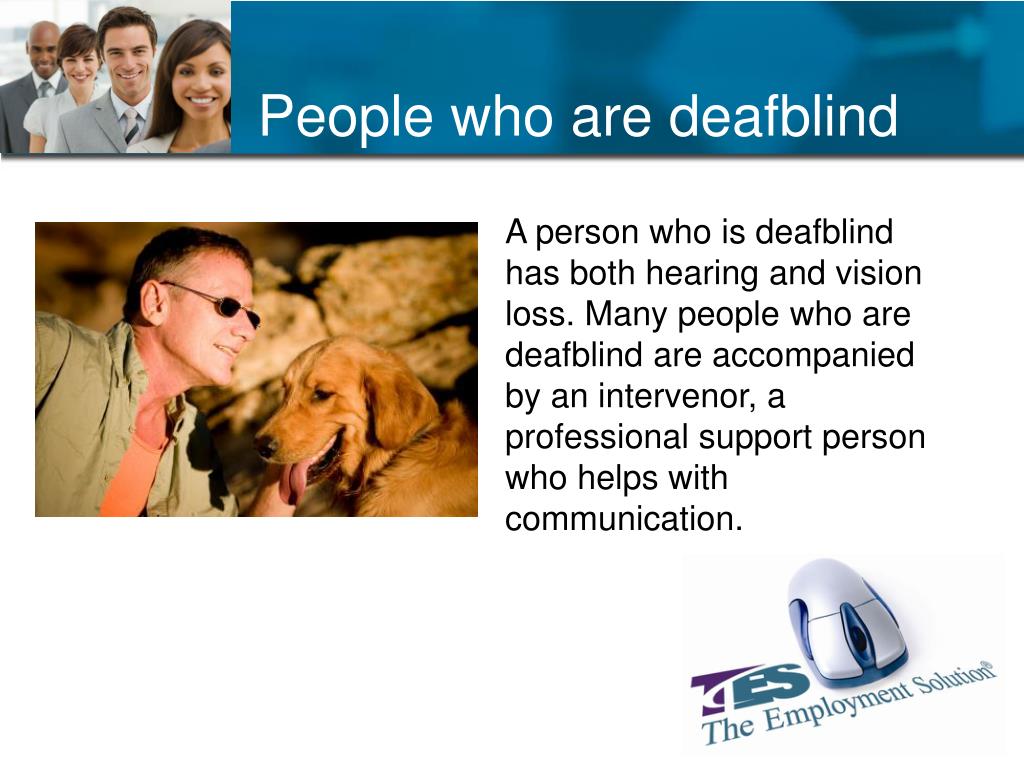 People who are deafblind

A person who is deafblind has both hearing and vision loss. Many people who are deafblind are accompanied by an intervenor, a professional support person who helps with communication.

TES
The Employment Solution®